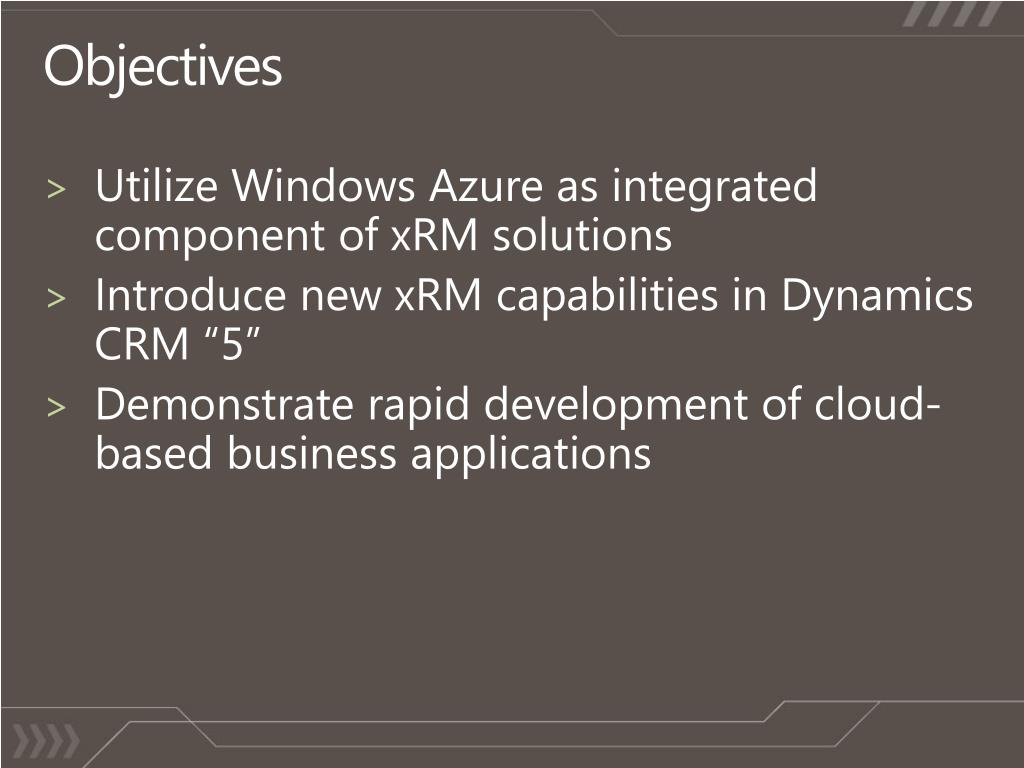 Objectives

> Utilize Windows Azure as integrated component of xRM solutions
> Introduce new xRM capabilities in Dynamics CRM “5”
> Demonstrate rapid development of cloud-based business applications